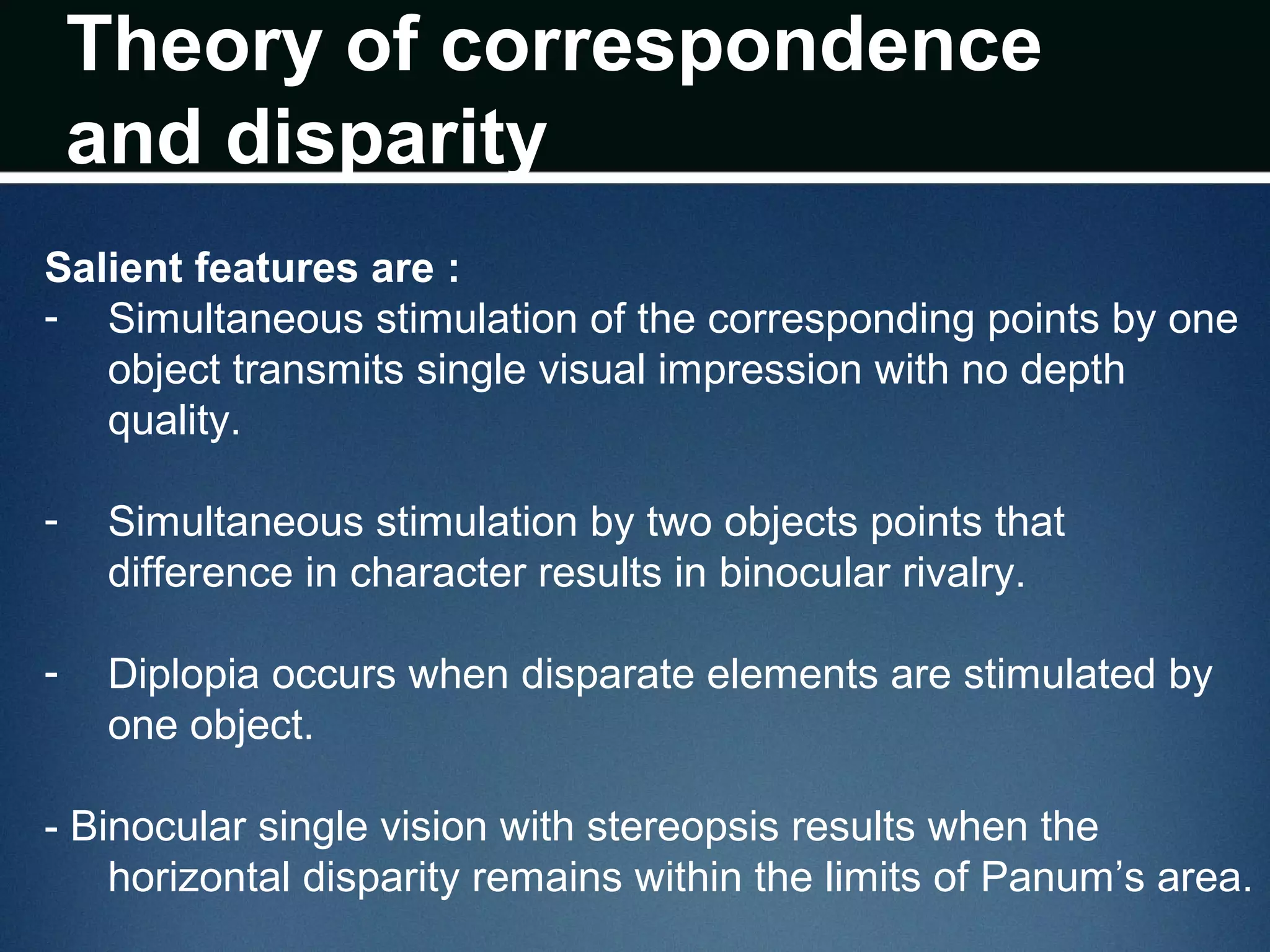 Theory of correspondence and disparity

Salient features are :

- Simultaneous stimulation of the corresponding points by one object transmits single visual impression with no depth quality.

- Simultaneous stimulation by two objects points that difference in character results in binocular rivalry.

- Diplopia occurs when disparate elements are stimulated by one object.

- Binocular single vision with stereopsis results when the horizontal disparity remains within the limits of Panum’s area.